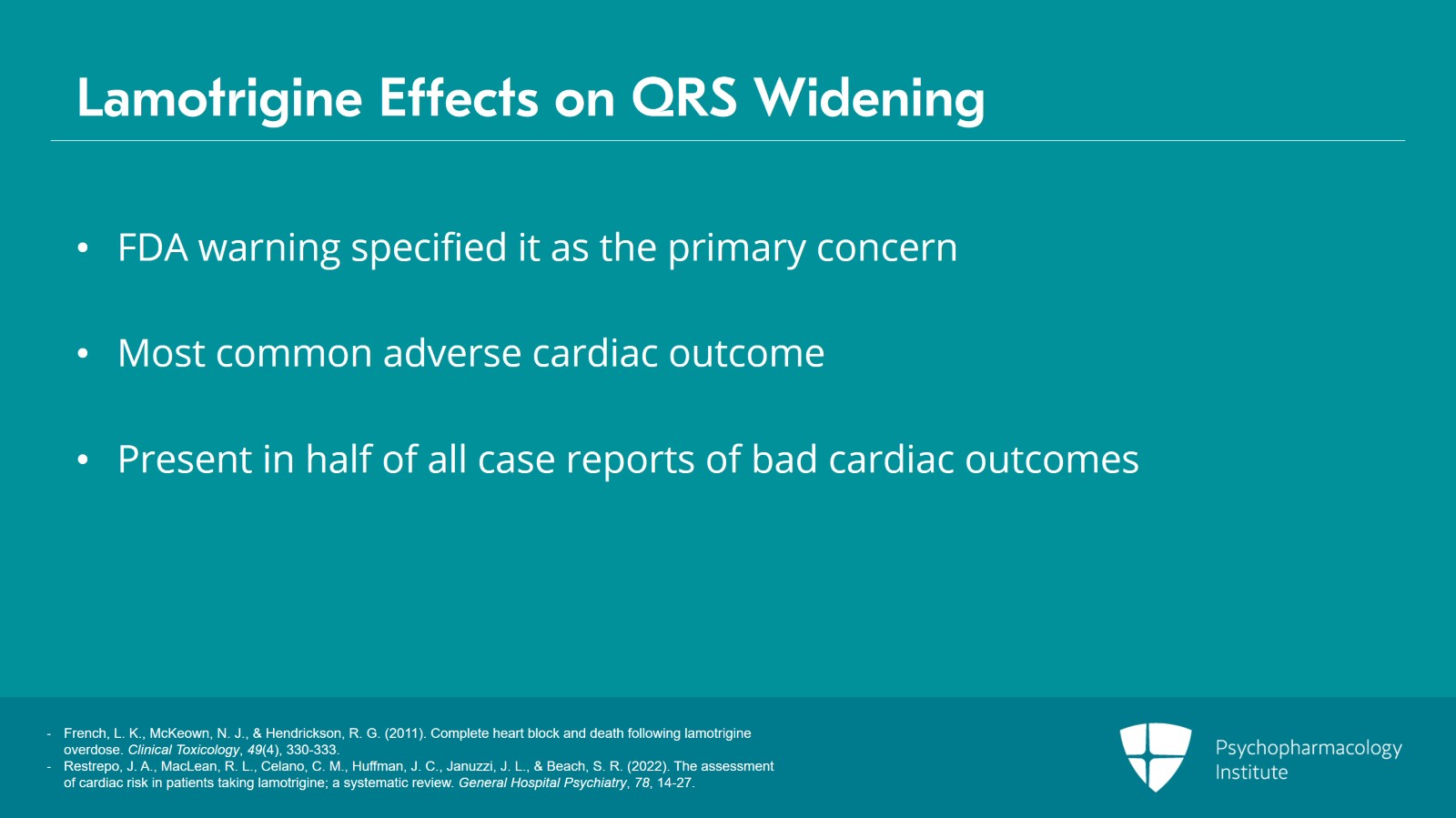 Lamotrigine Effects on QRS Widening

• FDA warning specified it as the primary concern

• Most common adverse cardiac outcome

• Present in half of all case reports of bad cardiac outcomes

- French, L. K., McKeown, N. J., & Hendrickson, R. G. (2011). Complete heart block and death following lamotrigine overdose. Clinical Toxicology, 49(4), 330-333.
- Restrepo, J. A., MacLean, R. L., Celano, C. M., Huffman, J. C., Januzzi, J. L., & Beach, S. R. (2022). The assessment of cardiac risk in patients taking lamotrigine; a systematic review. General Hospital Psychiatry, 78, 14-27.

Psychopharmacology Institute